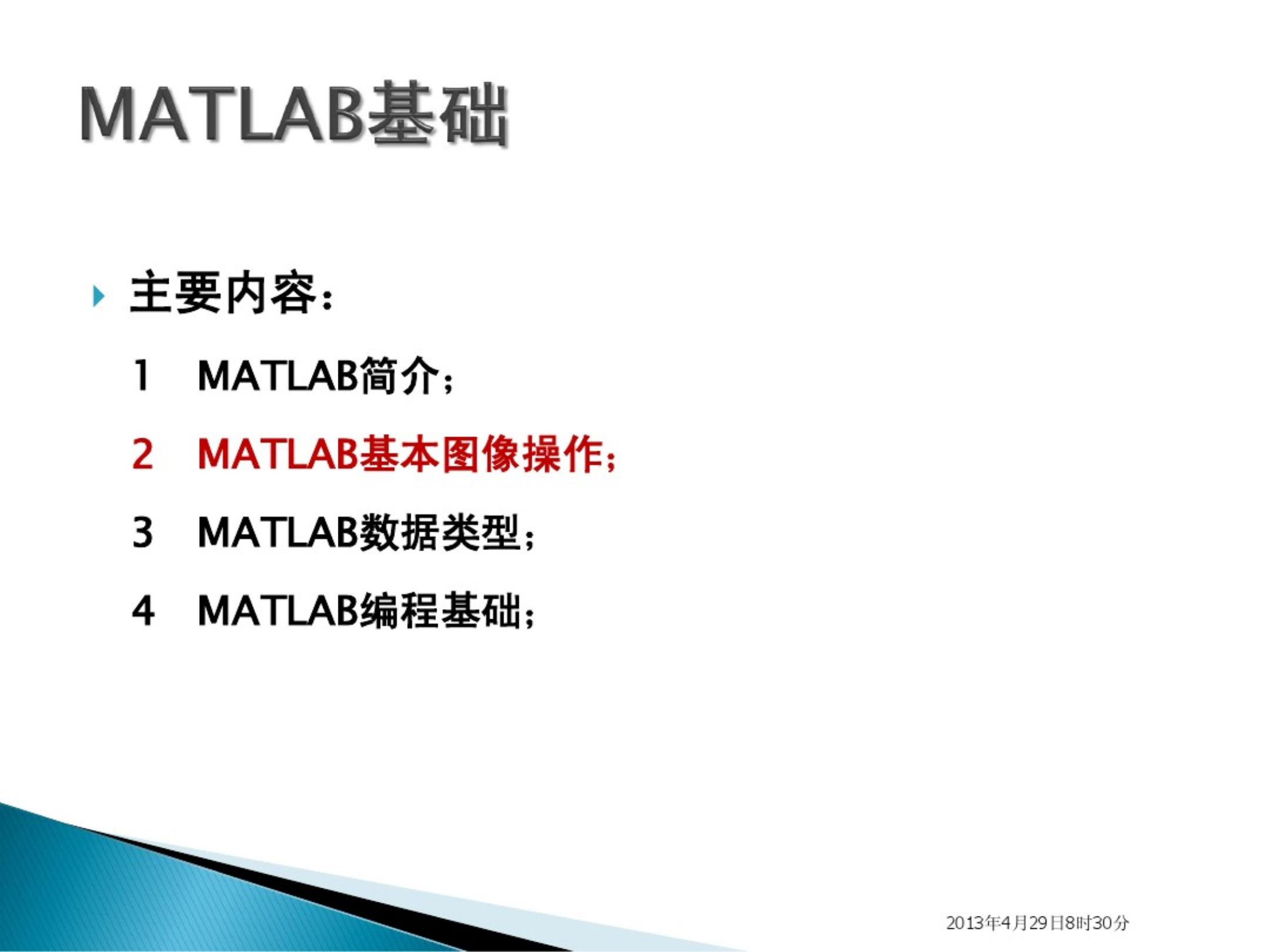 MATLAB基础

主要内容：

1 MATLAB简介；

2 MATLAB基本图像操作；

3 MATLAB数据类型；

4 MATLAB编程基础；

2013年4月29日8时30分